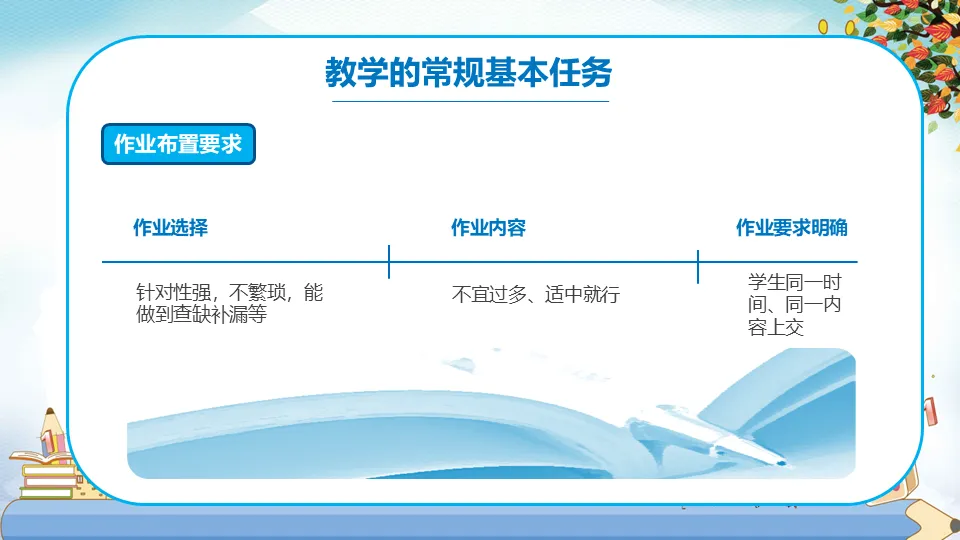 教学的常规基本任务

作业布置要求

作业选择

针对性强，不繁琐，能做到查缺补漏等

作业内容

不宜过多、适中就行

作业要求明确

学生同一时间、同一内容上交